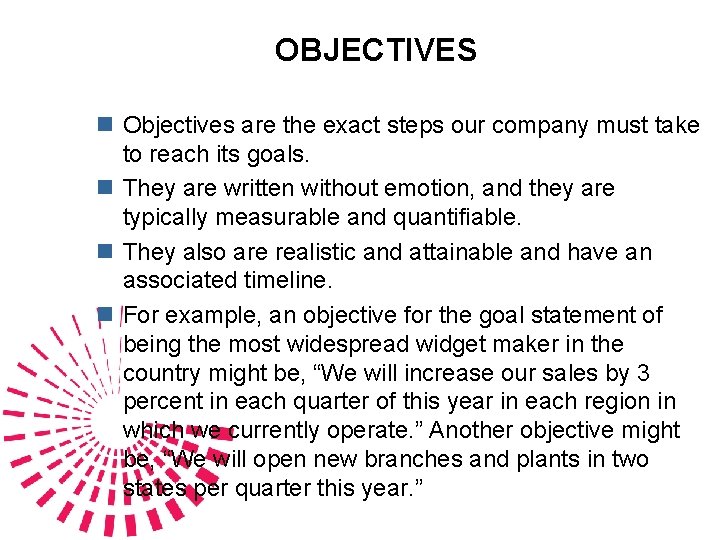 OBJECTIVES

Objectives are the exact steps our company must take to reach its goals.

They are written without emotion, and they are typically measurable and quantifiable.

They also are realistic and attainable and have an associated timeline.

For example, an objective for the goal statement of being the most widespread widget maker in the country might be, “We will increase our sales by 3 percent in each quarter of this year in each region in which we currently operate.” Another objective might be, “We will open new branches and plants in two states per quarter this year.”